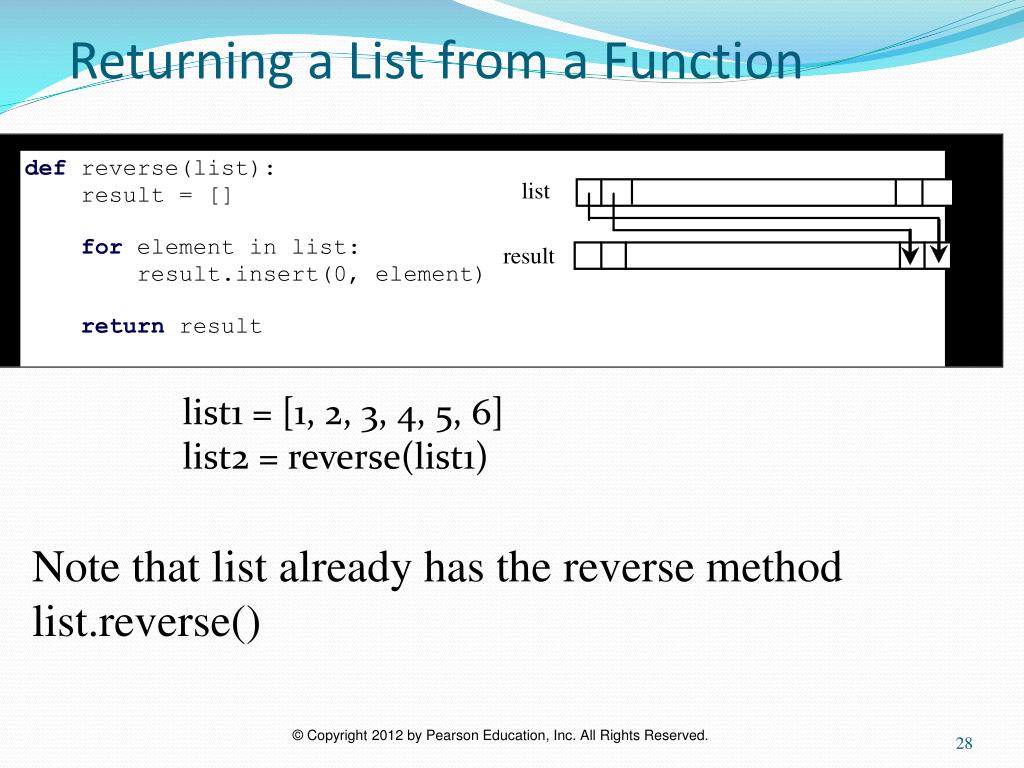 Returning a List from a Function

def reverse(list):
    result = []

    for element in list:
        result.insert(0, element)

    return result

list

result

list1 = [1, 2, 3, 4, 5, 6]
list2 = reverse(list1)

Note that list already has the reverse method list.reverse()

© Copyright 2012 by Pearson Education, Inc. All Rights Reserved.

28